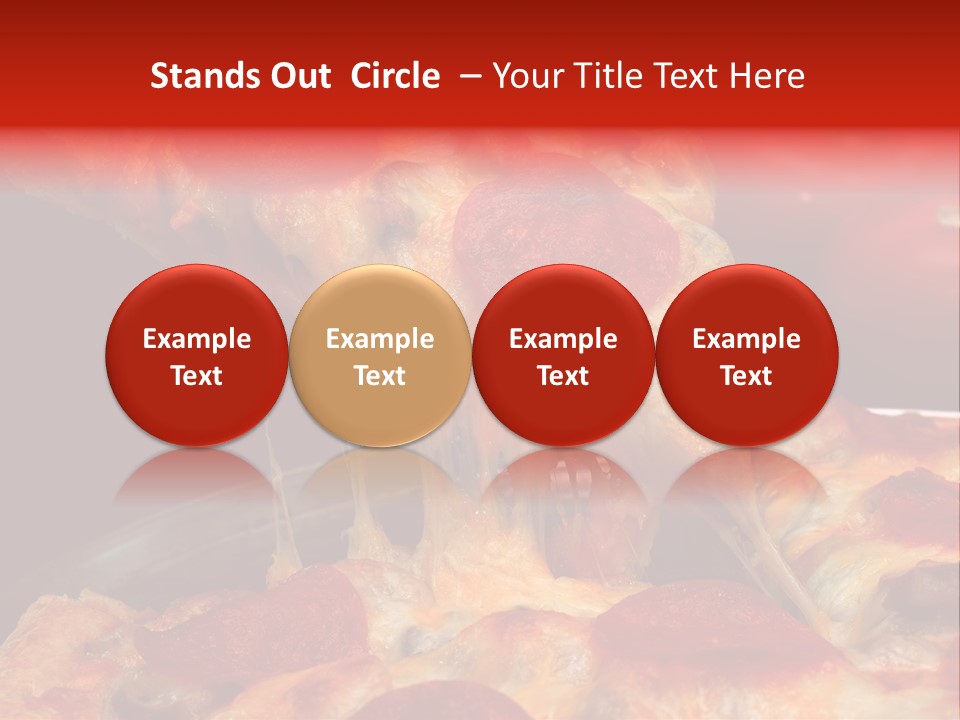 Stands Out Circle – Your Title Text Here

Example Text

Example Text

Example Text

Example Text